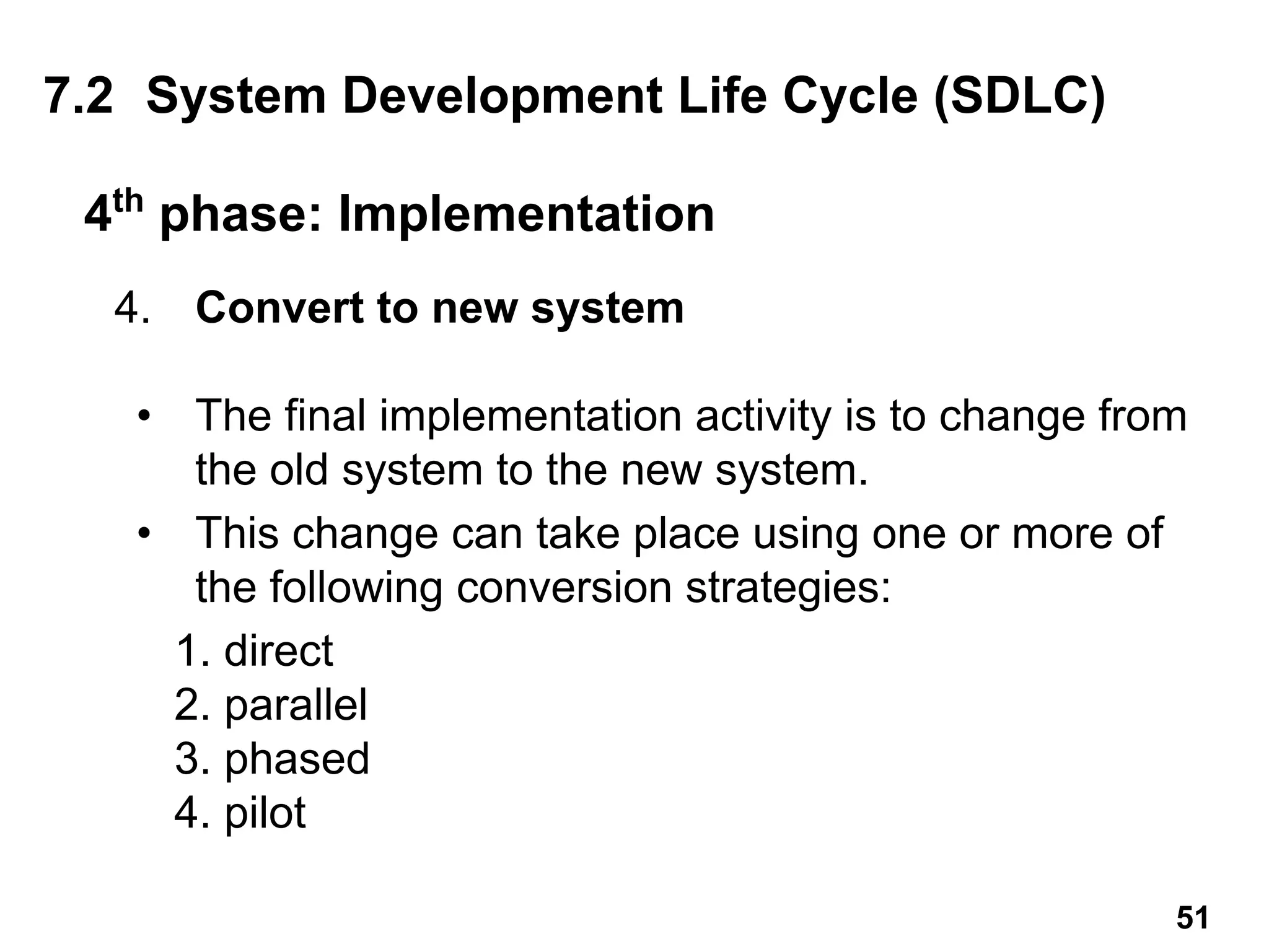 7.2 System Development Life Cycle (SDLC)

4th phase: Implementation

4. Convert to new system

• The final implementation activity is to change from the old system to the new system.
• This change can take place using one or more of the following conversion strategies:
1. direct
2. parallel
3. phased
4. pilot

51